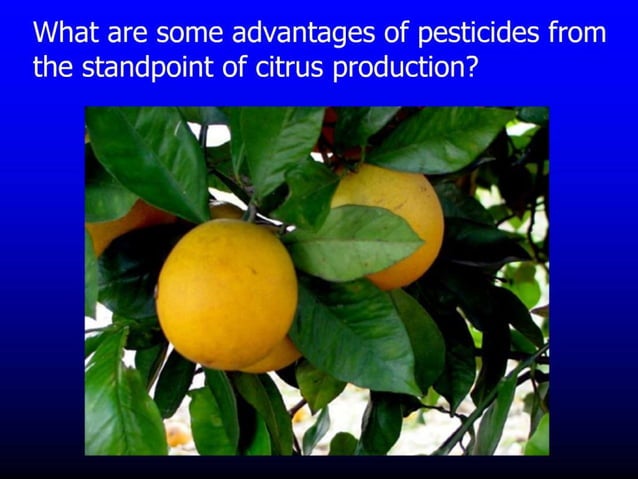 What are some advantages of pesticides from the standpoint of citrus production?